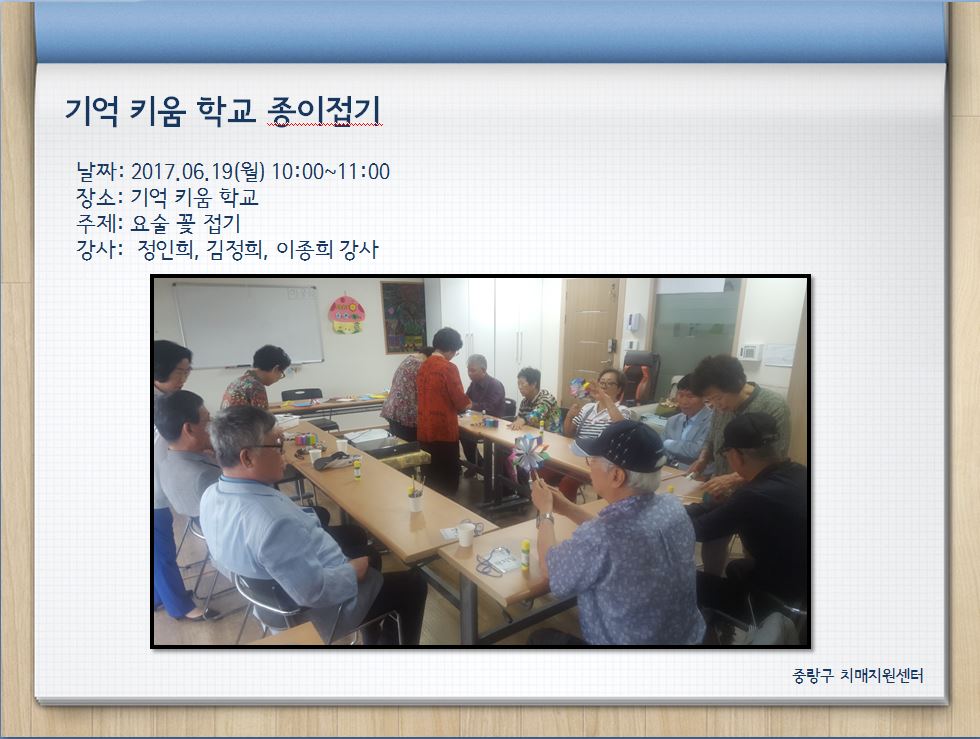 기억 키움 학교 종이접기

날짜: 2017.06.19(월) 10:00~11:00
장소: 기억 키움 학교
주제: 요술 꽃 접기
강사: 정인희, 김정희, 이종희 강사

중랑구 치매지원센터